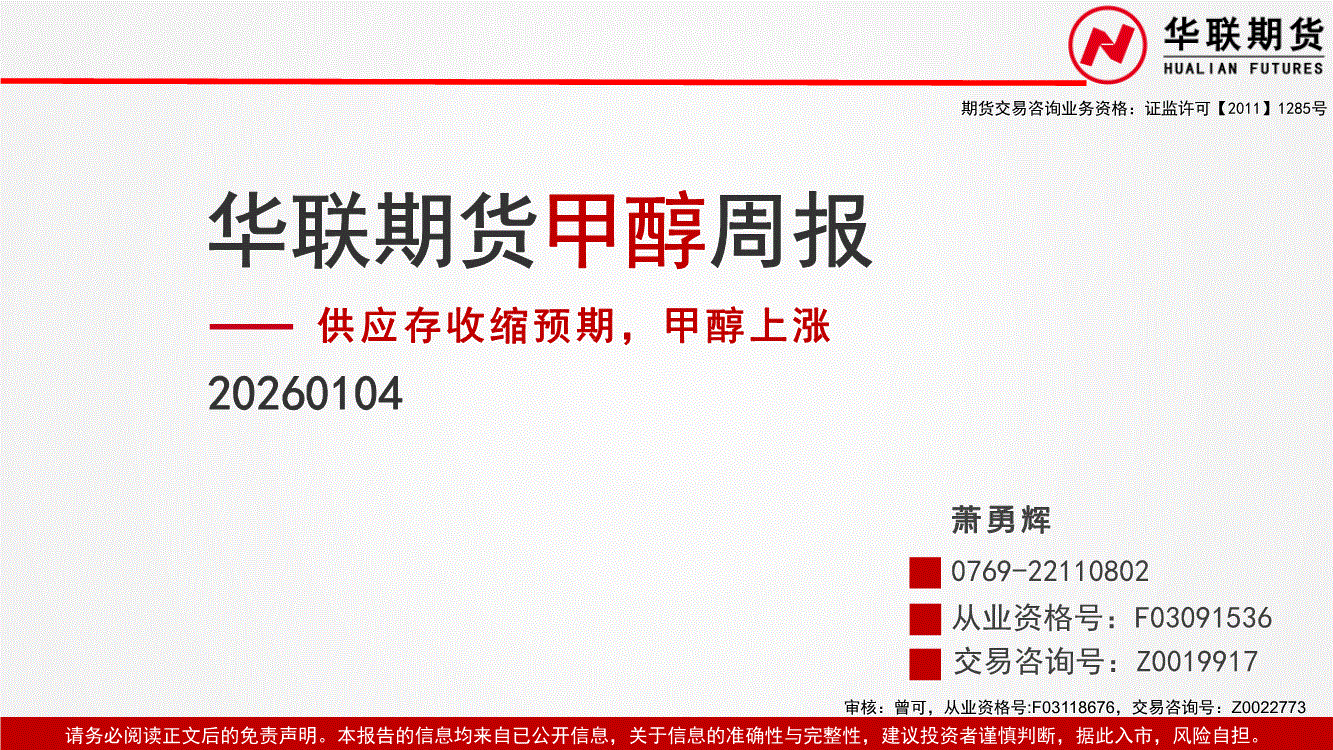 华联期货
HUALIAN FUTURES

期货交易咨询业务资格：证监许可【2011】1285号

华联期货甲醇周报

—— 供应存收缩预期，甲醇上涨

20260104

萧勇辉

0769-22110802

从业资格号：F03091536

交易咨询号：Z0019917

审核：曾可，从业资格号:F03118676，交易咨询号：Z0022773

请务必阅读正文后的免责声明。本报告的信息均来自已公开信息，关于信息的准确性与完整性，建议投资者谨慎判断，据此入市，风险自担。